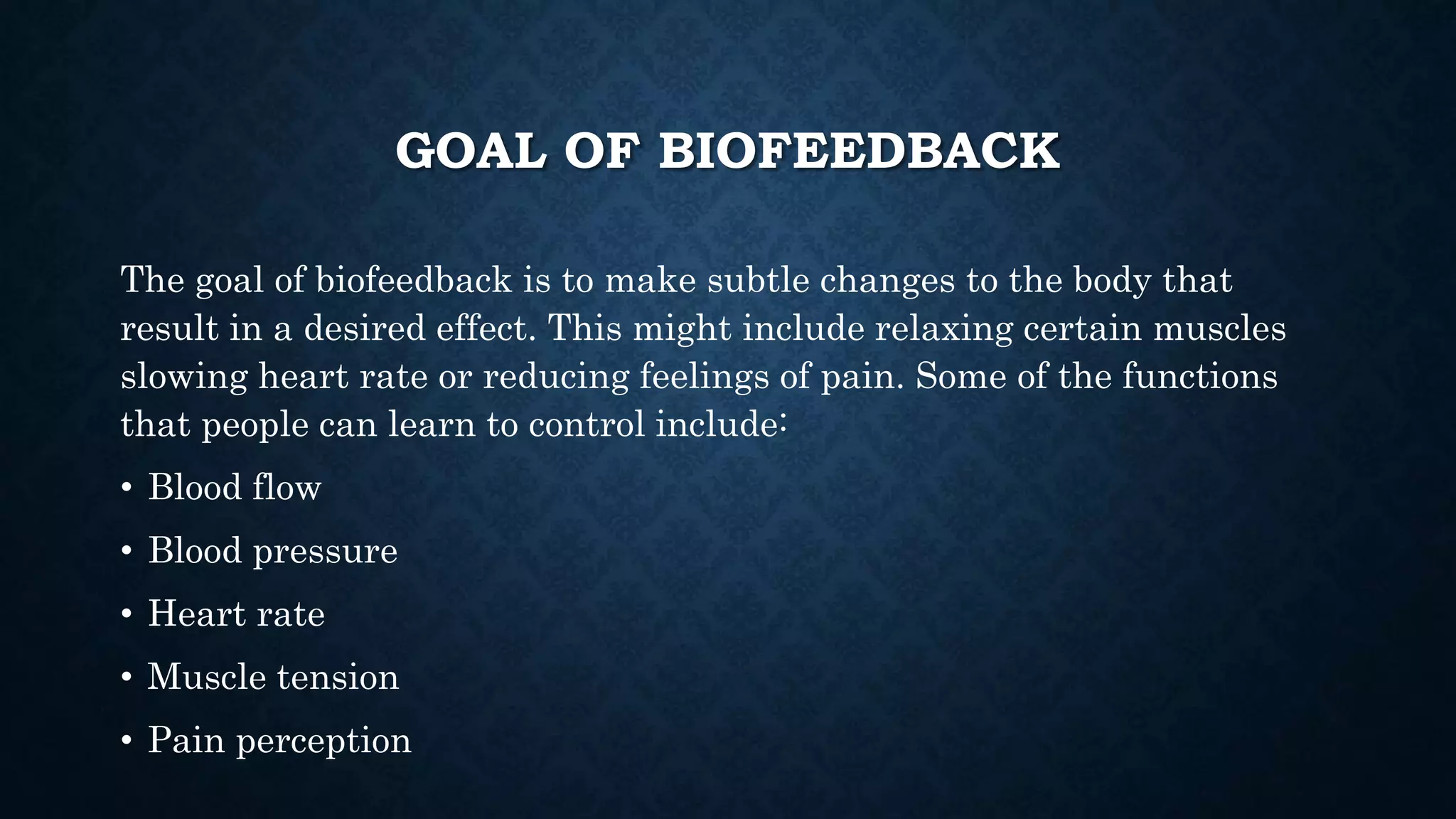 GOAL OF BIOFEEDBACK

The goal of biofeedback is to make subtle changes to the body that result in a desired effect. This might include relaxing certain muscles slowing heart rate or reducing feelings of pain. Some of the functions that people can learn to control include:

• Blood flow
• Blood pressure
• Heart rate
• Muscle tension
• Pain perception